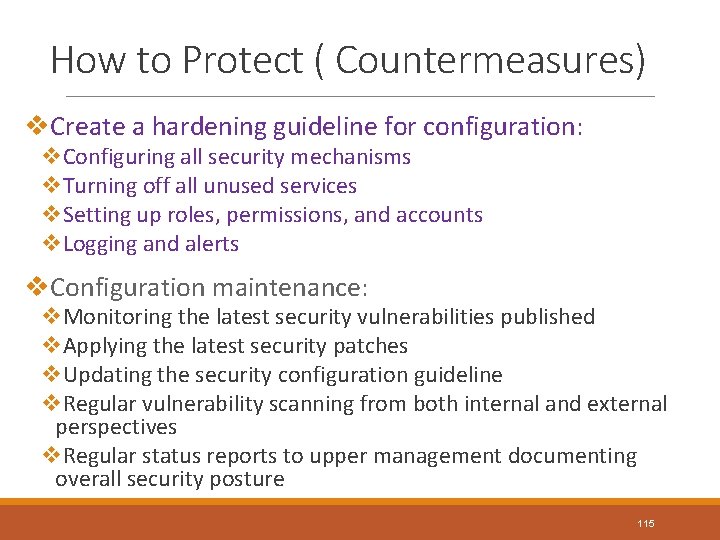 How to Protect ( Countermeasures)

❖Create a hardening guideline for configuration:
❖Configuring all security mechanisms
❖Turning off all unused services
❖Setting up roles, permissions, and accounts
❖Logging and alerts

❖Configuration maintenance:
❖Monitoring the latest security vulnerabilities published
❖Applying the latest security patches
❖Updating the security configuration guideline
❖Regular vulnerability scanning from both internal and external perspectives
❖Regular status reports to upper management documenting overall security posture

115